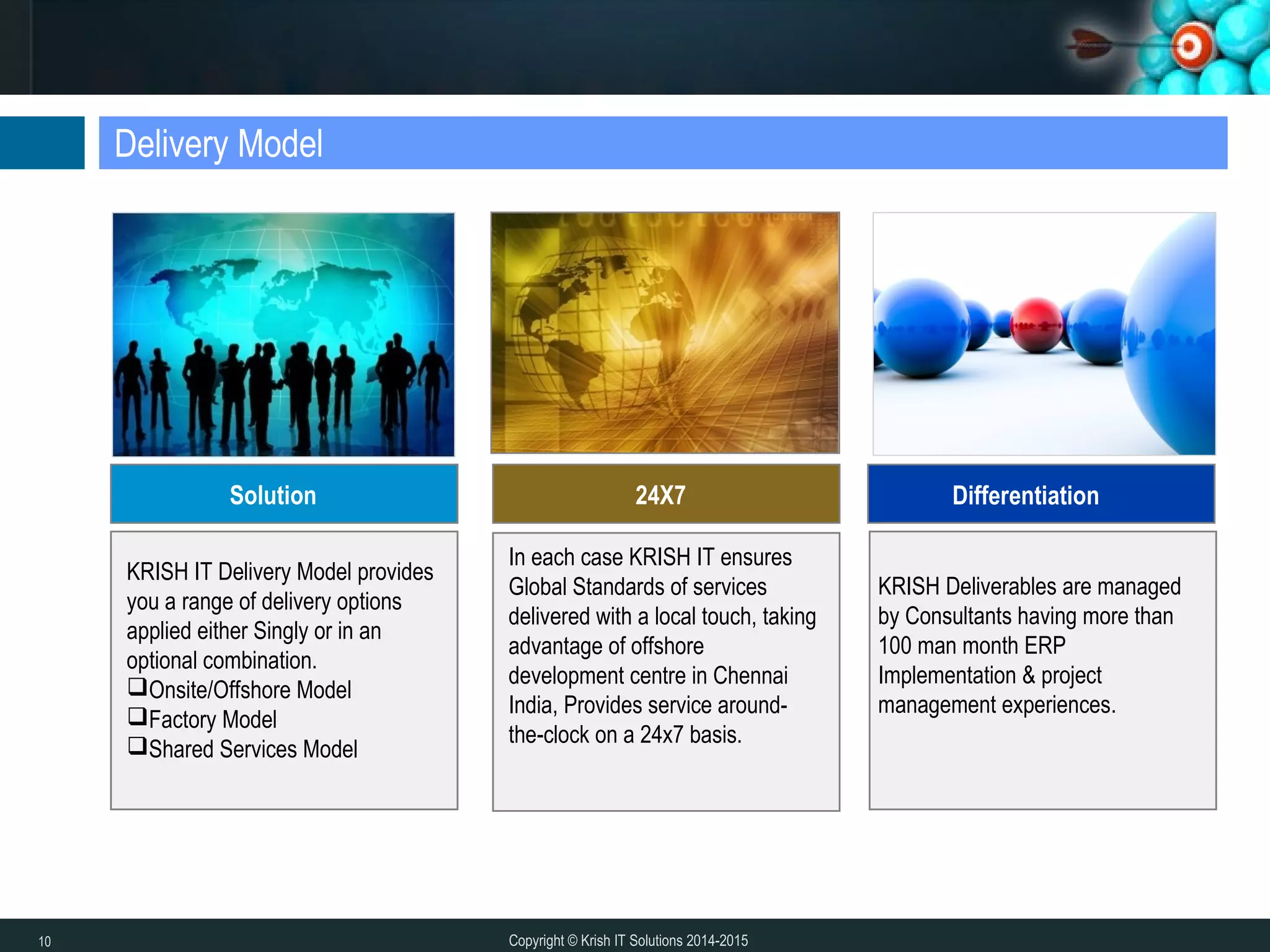 Delivery Model

Solution

KRISH IT Delivery Model provides you a range of delivery options applied either Singly or in an optional combination.
❑Onsite/Offshore Model
❑Factory Model
❑Shared Services Model

24X7

In each case KRISH IT ensures Global Standards of services delivered with a local touch, taking advantage of offshore development centre in Chennai India, Provides service around-the-clock on a 24x7 basis.

Differentiation

KRISH Deliverables are managed by Consultants having more than 100 man month ERP Implementation & project management experiences.

10

Copyright © Krish IT Solutions 2014-2015